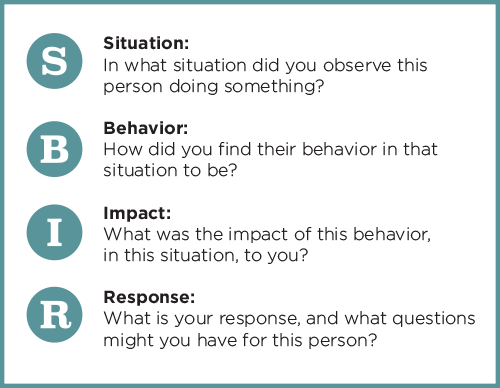 S

Situation:
In what situation did you observe this person doing something?

B

Behavior:
How did you find their behavior in that situation to be?

I

Impact:
What was the impact of this behavior, in this situation, to you?

R

Response:
What is your response, and what questions might you have for this person?